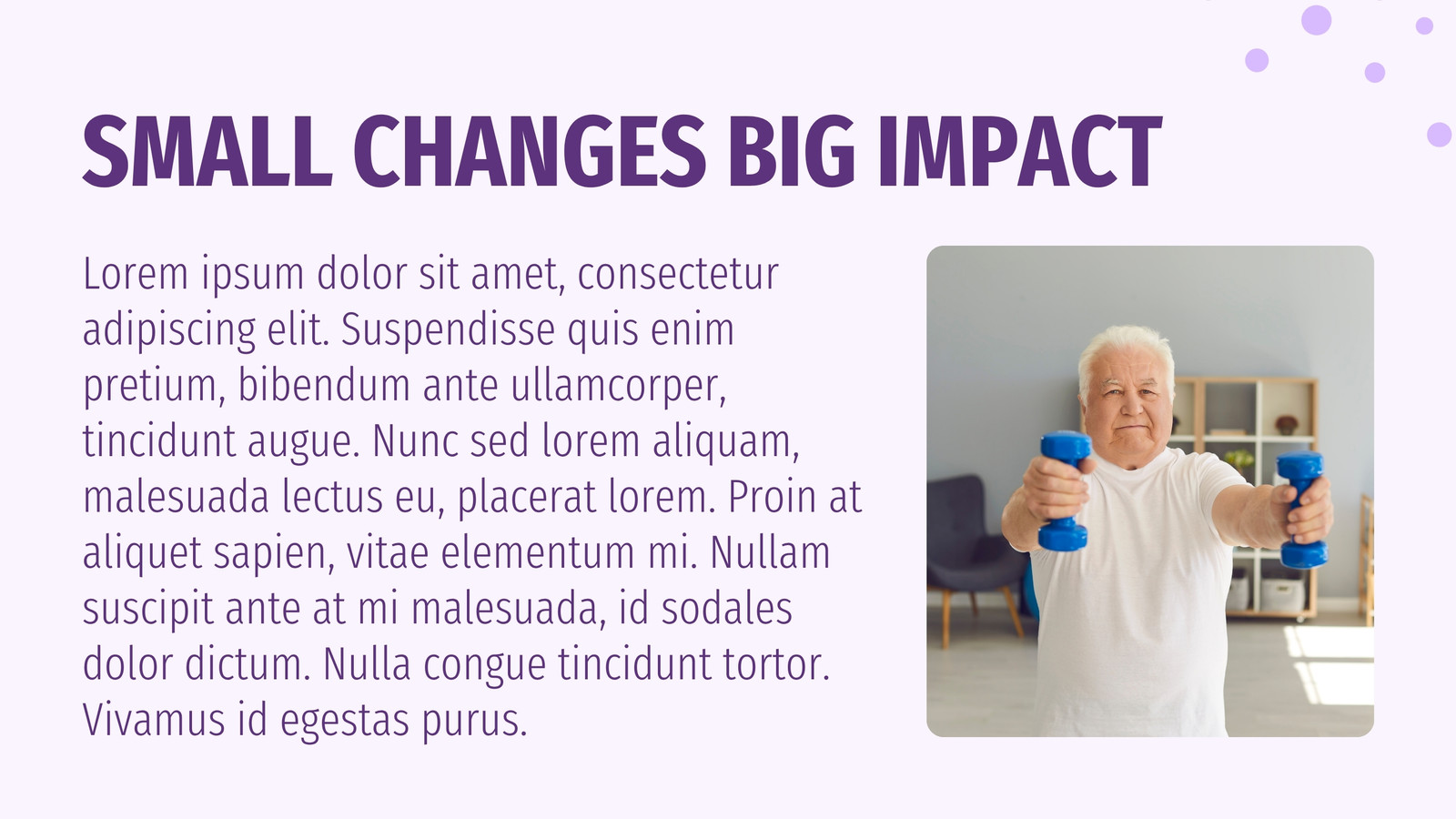 SMALL CHANGES BIG IMPACT

Lorem ipsum dolor sit amet, consectetur adipiscing elit. Suspendisse quis enim pretium, bibendum ante ullamcorper, tincidunt augue. Nunc sed lorem aliquam, malesuada lectus eu, placerat lorem. Proin at aliquet sapien, vitae elementum mi. Nullam suscipit ante at mi malesuada, id sodales dolor dictum. Nulla congue tincidunt tortor. Vivamus id egestas purus.